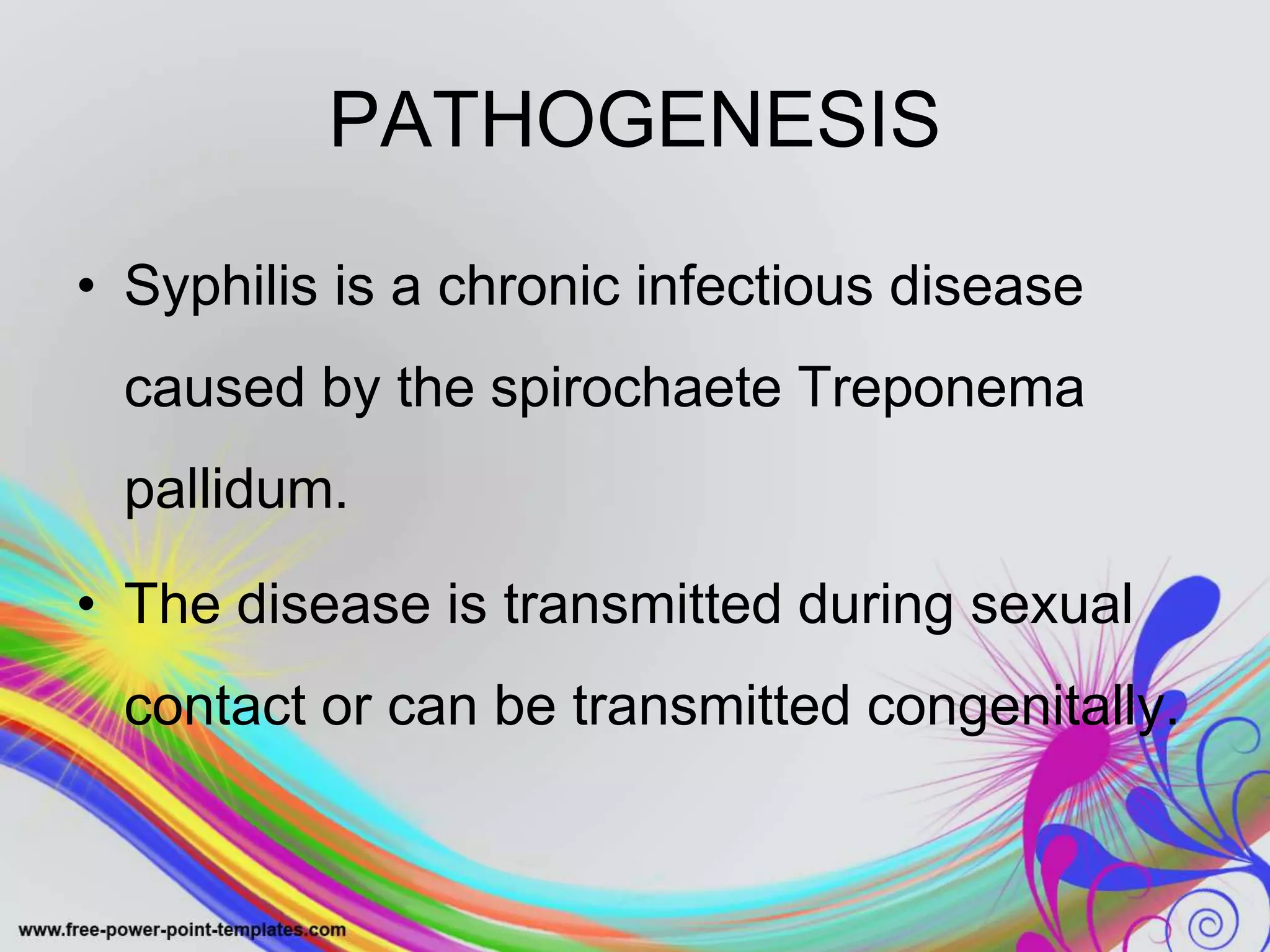 PATHOGENESIS

• Syphilis is a chronic infectious disease caused by the spirochaete Treponema pallidum.

• The disease is transmitted during sexual contact or can be transmitted congenitally.

www.free-power-point-templates.com